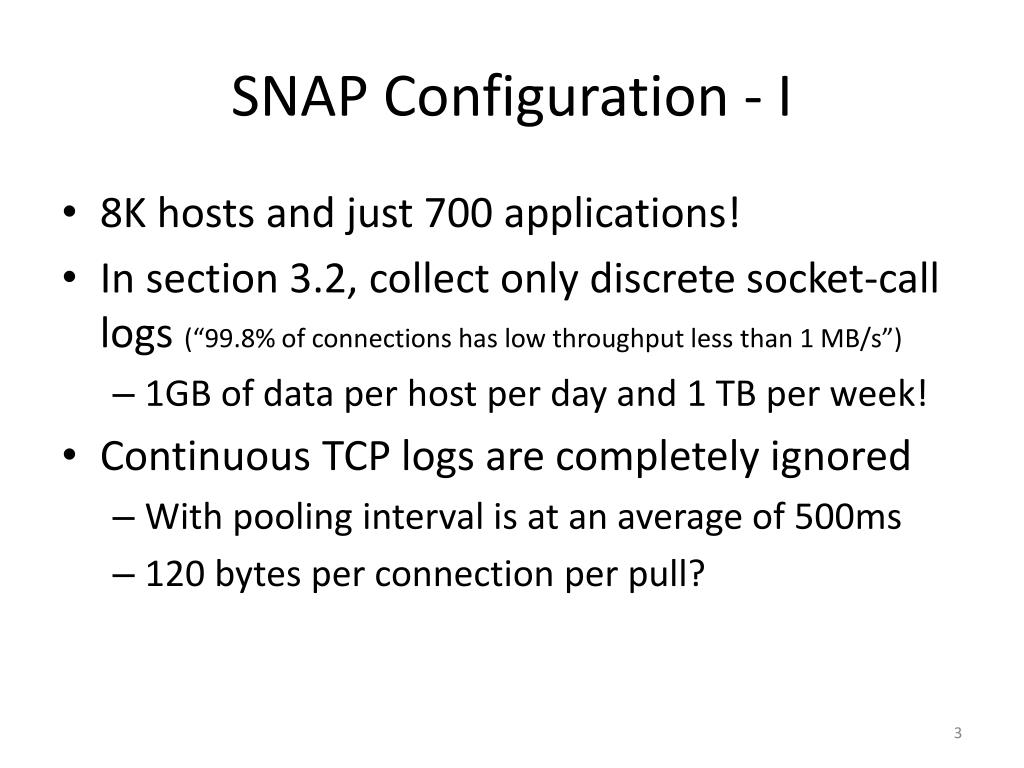 SNAP Configuration - I

• 8K hosts and just 700 applications!
• In section 3.2, collect only discrete socket-call logs (“99.8% of connections has low throughput less than 1 MB/s”)
– 1GB of data per host per day and 1 TB per week!
• Continuous TCP logs are completely ignored
– With pooling interval is at an average of 500ms
– 120 bytes per connection per pull?

3